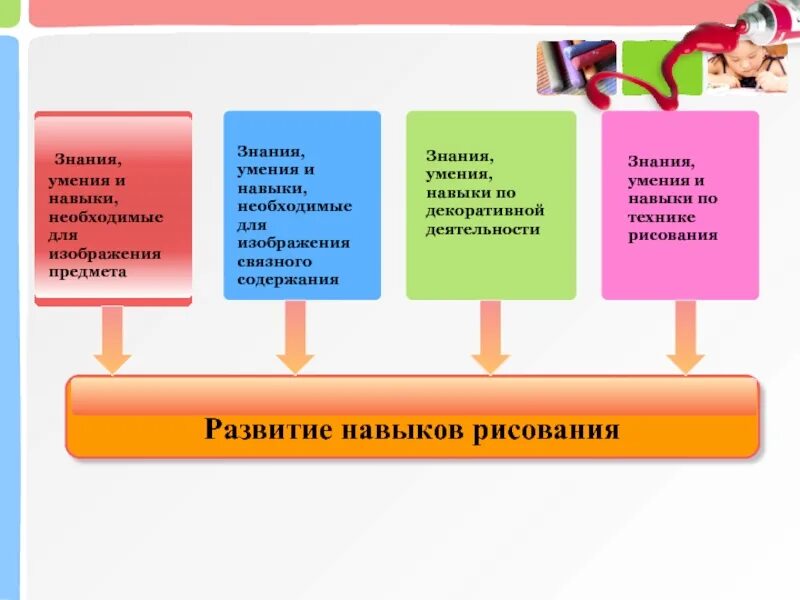 Знания, умения и навыки, необходимые для изображения предмета

Знания, умения и навыки, необходимые для изображения связного содержания

Знания, умения, навыки по декоративной деятельности

Знания, умения и навыки по технике рисования

Развитие навыков рисования